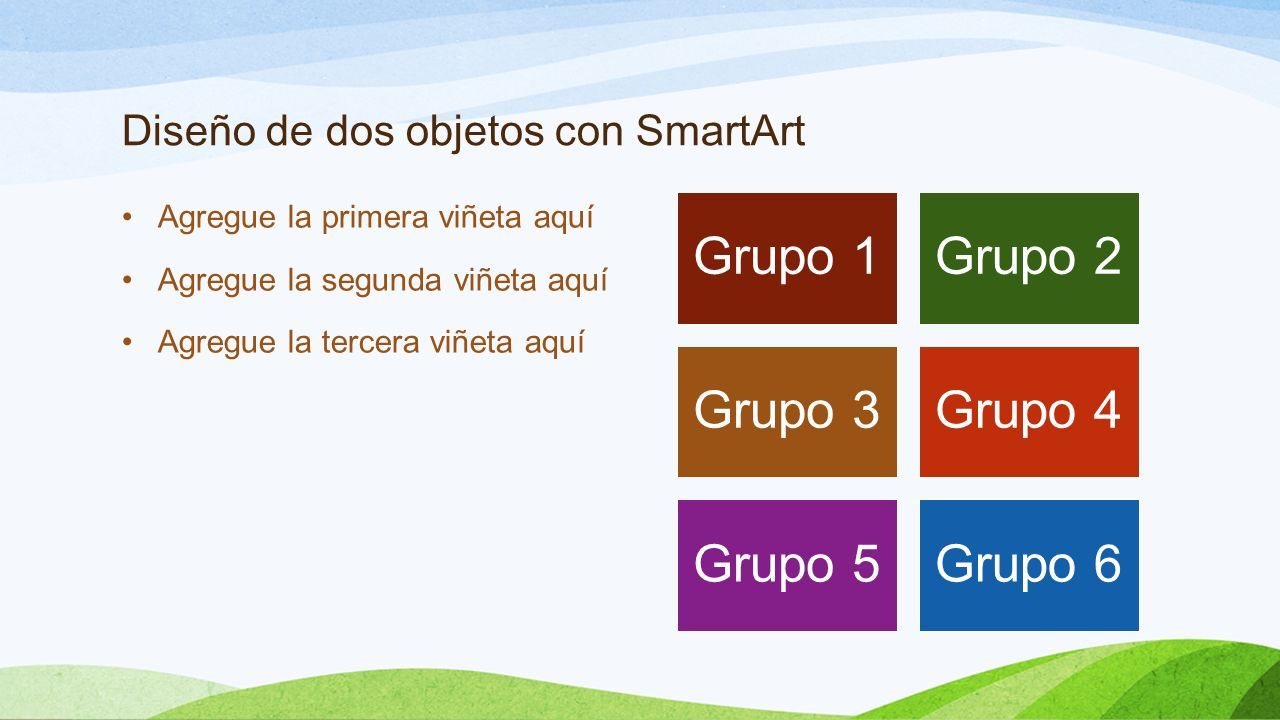 Diseño de dos objetos con SmartArt

• Agregue la primera viñeta aquí
• Agregue la segunda viñeta aquí
• Agregue la tercera viñeta aquí

Grupo 1
Grupo 2
Grupo 3
Grupo 4
Grupo 5
Grupo 6